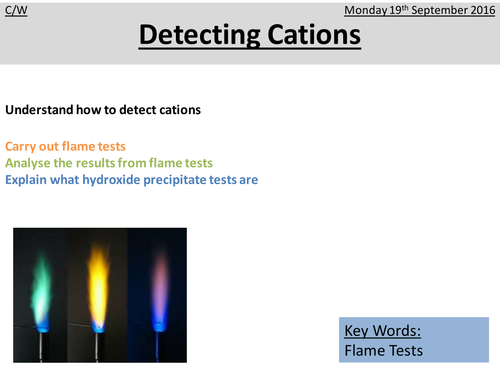 C/W

Monday 19th September 2016

Detecting Cations

Understand how to detect cations

Carry out flame tests
Analyse the results from flame tests
Explain what hydroxide precipitate tests are

Key Words:
Flame Tests